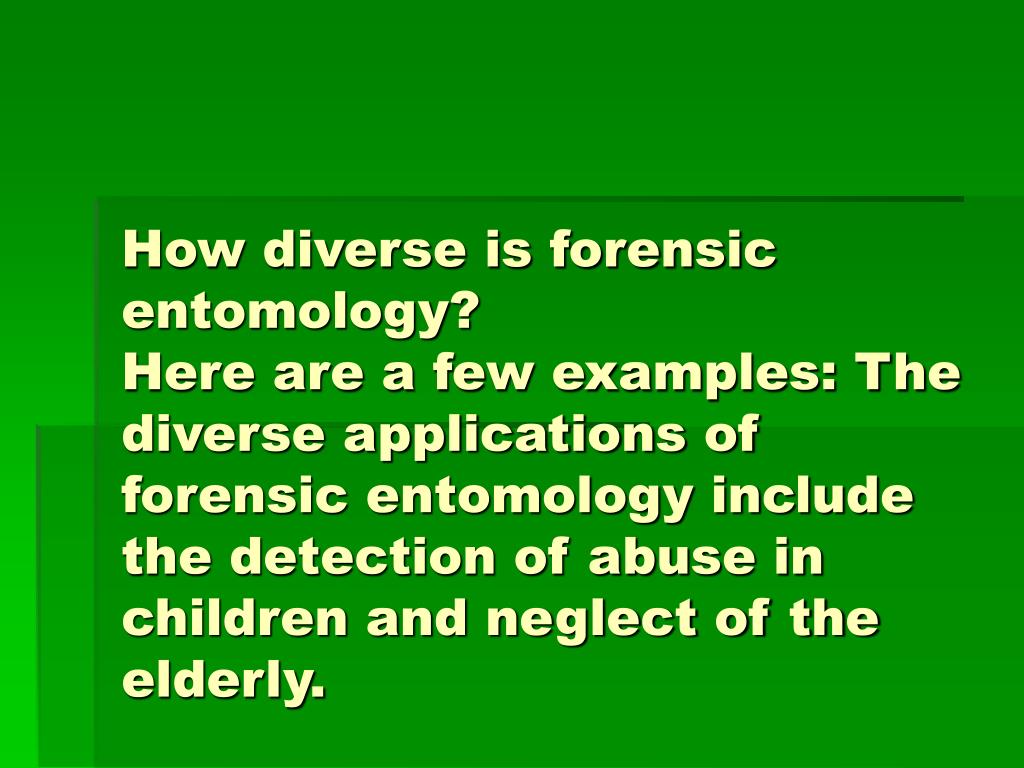 How diverse is forensic entomology?
Here are a few examples: The diverse applications of forensic entomology include the detection of abuse in children and neglect of the elderly.